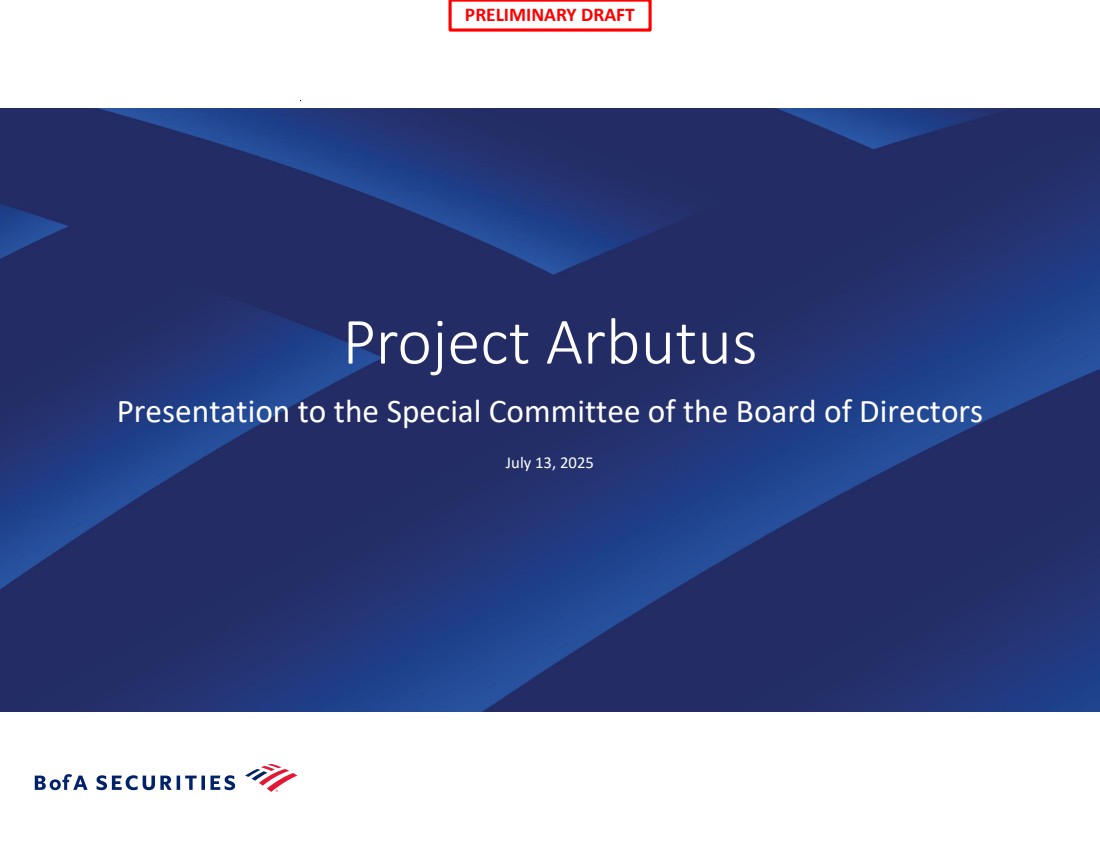 PRELIMINARY DRAFT

Project Arbutus

Presentation to the Special Committee of the Board of Directors

July 13, 2025

BofA SECURITIES